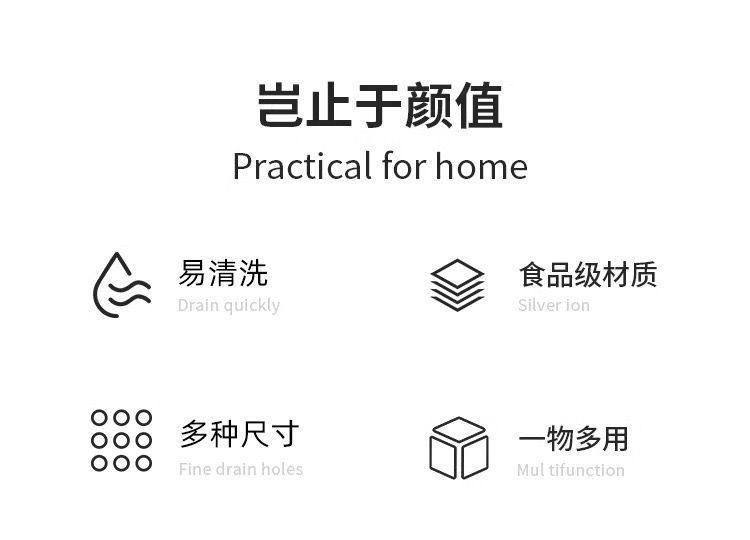 岂止于颜值
Practical for home

易清洗
Drain quickly

食品级材质
Silver ion

多种尺寸
Fine drain holes

一物多用
Mul tifunction